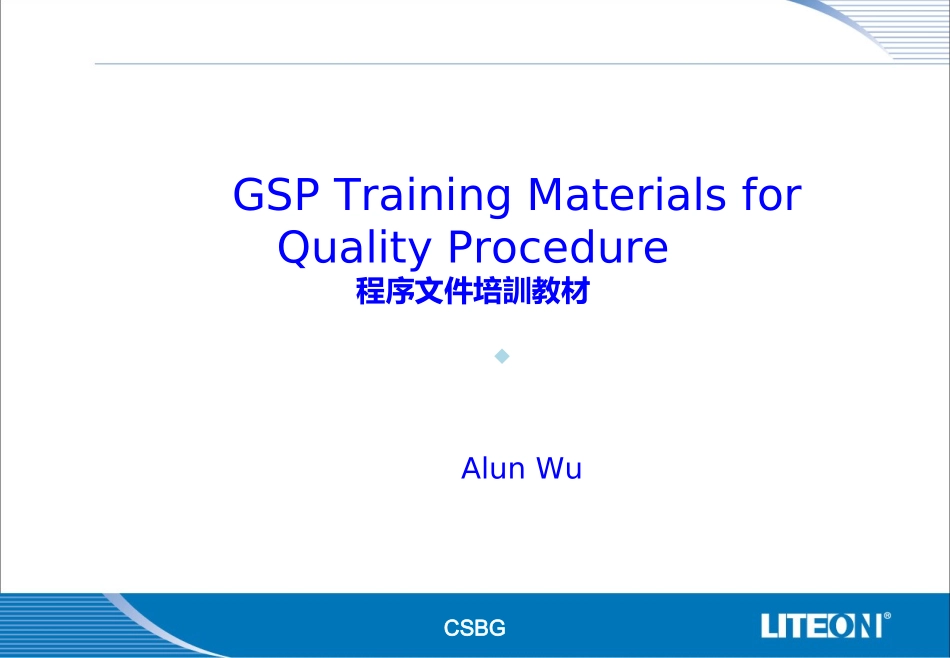 GSP Training Materials for Quality Procedure
程序文件培訓教材

Alun Wu

CSBG

LITEON®